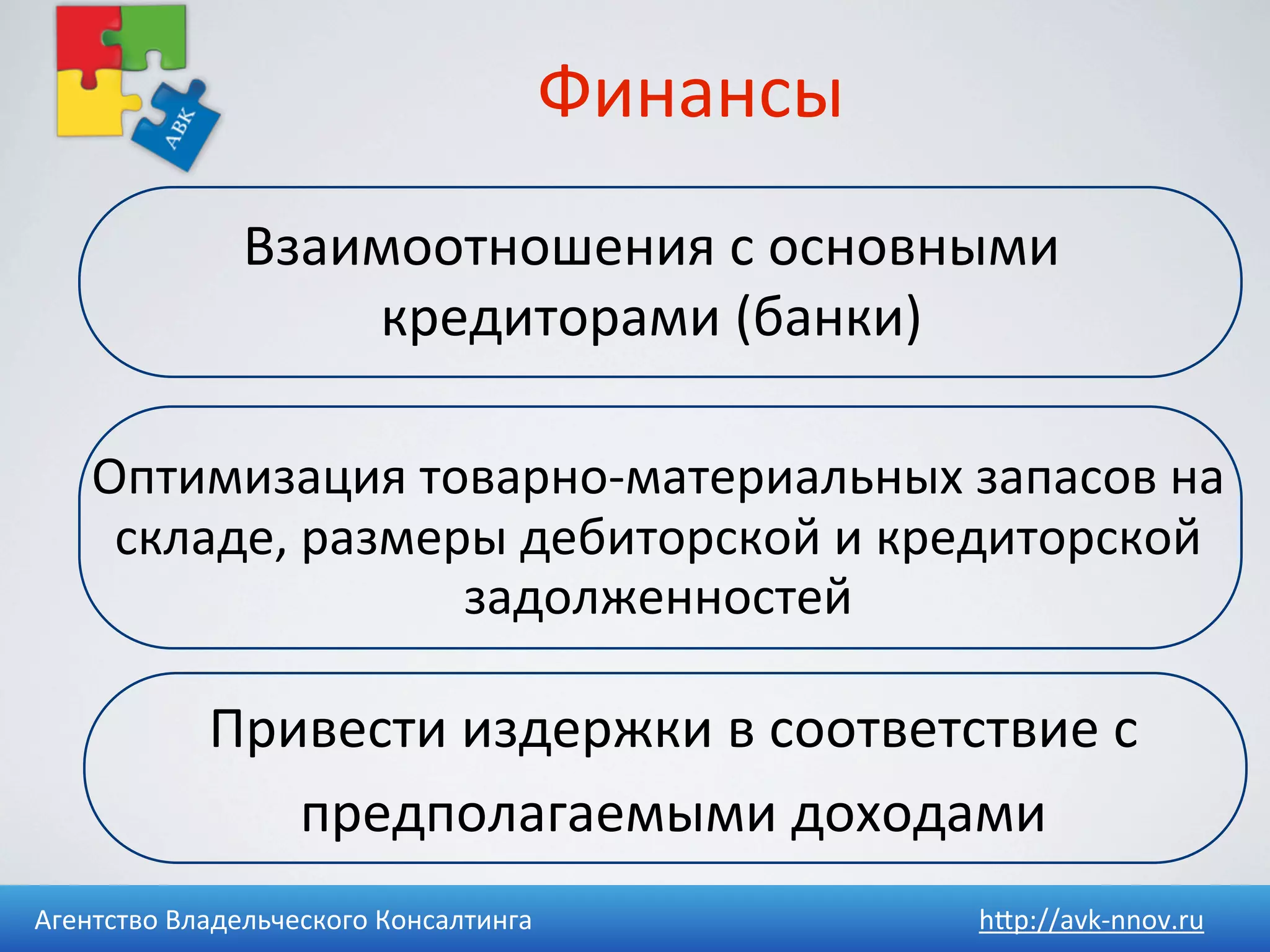 АВК

Финансы

Взаимоотношения с основными кредиторами (банки)

Оптимизация товарно-материальных запасов на складе, размеры дебиторской и кредиторской задолженностей

Привести издержки в соответствие с предполагаемыми доходами

Агентство Владельческого Консалтинга http://avk-nnov.ru